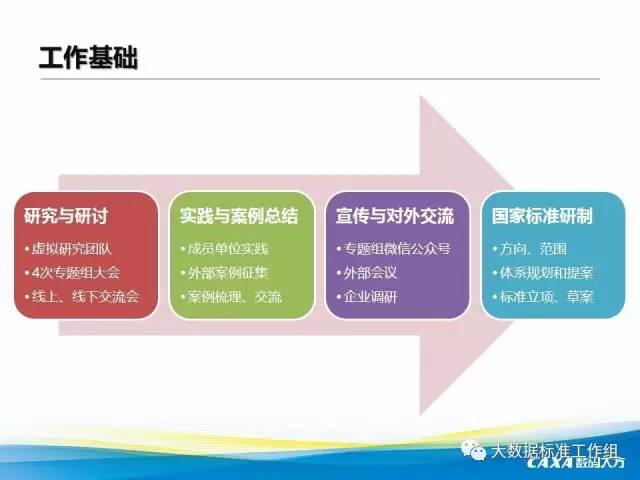 工作基础

研究与研讨
• 虚拟研究团队
• 4次专题组大会
• 线上、线下交流会

实践与案例总结
• 成员单位实践
• 外部案例征集
• 案例梳理、交流

宣传与对外交流
• 专题组微信公众号
• 外部会议
• 企业调研

国家标准研制
• 方向、范围
• 体系规划和提案
• 标准立项、草案

大数据标准工作组
CAXA 数码大方